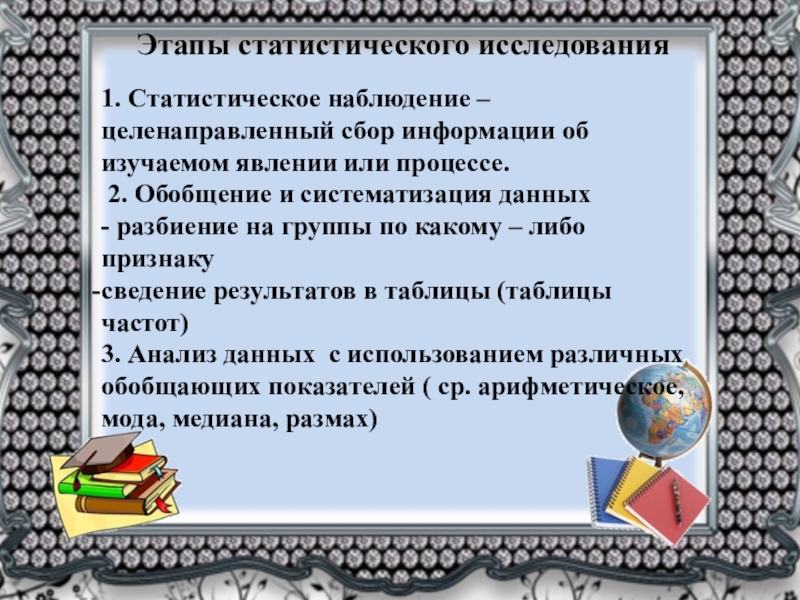 Этапы статистического исследования

1. Статистическое наблюдение – целенаправленный сбор информации об изучаемом явлении или процессе.
2. Обобщение и систематизация данных
- разбиение на группы по какому – либо признаку
-сведение результатов в таблицы (таблицы частот)
3. Анализ данных с использованием различных обобщающих показателей ( ср. арифметическое, мода, медиана, размах)